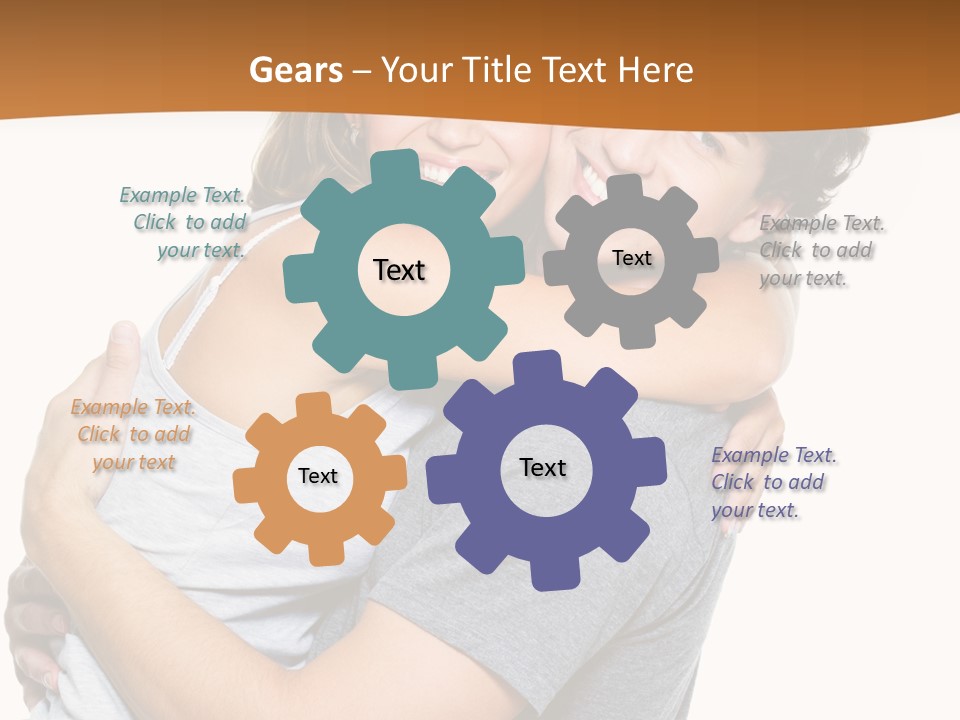 Gears – Your Title Text Here

Example Text. Click to add your text.

Text

Text

Example Text. Click to add your text.

Example Text. Click to add your text

Text

Text

Example Text. Click to add your text.